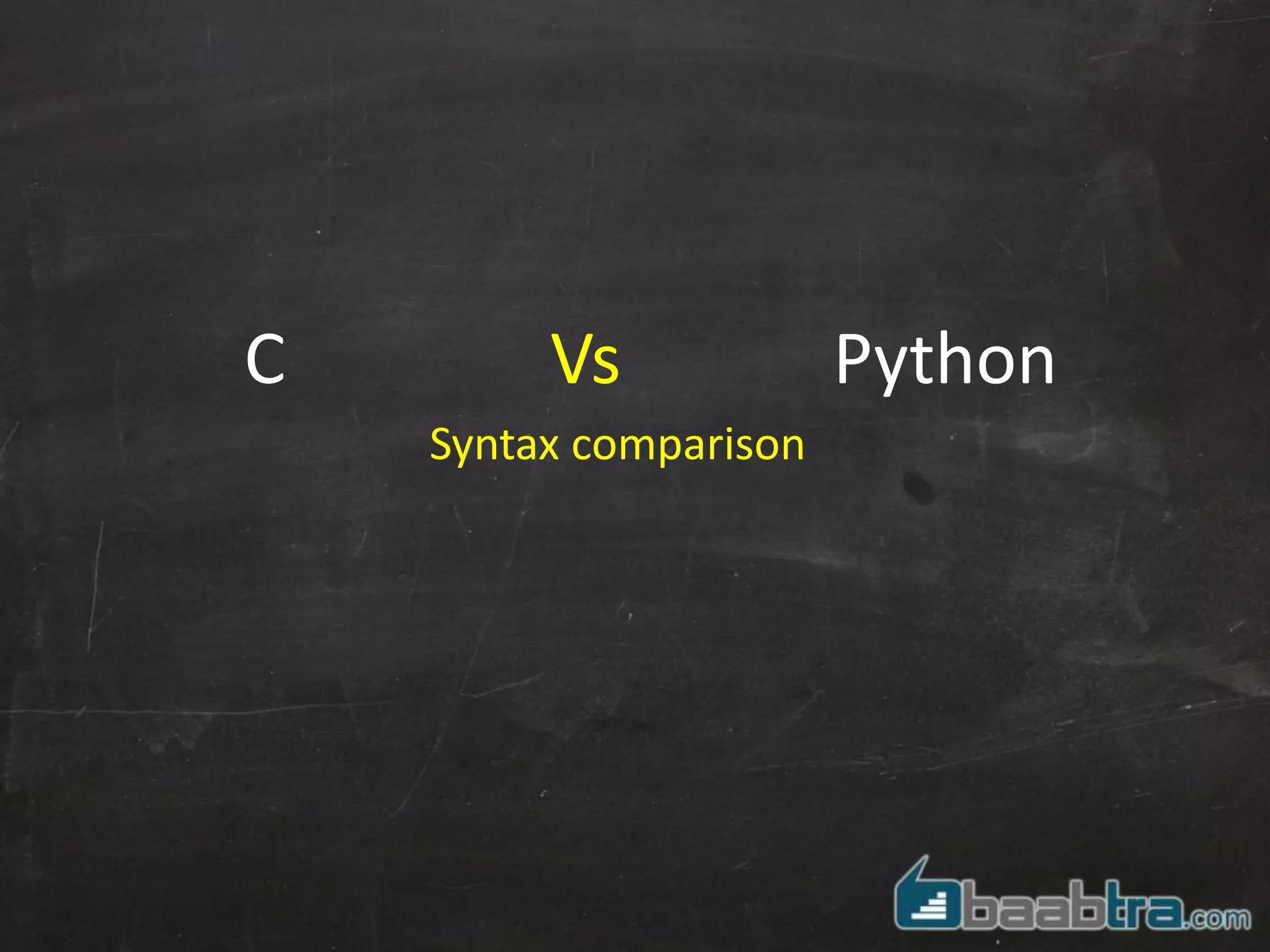 C Vs Python

Syntax comparison

baabtra.com